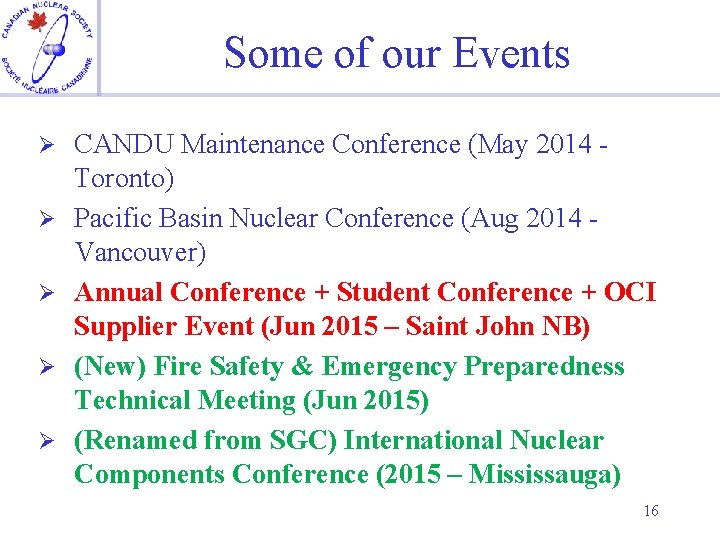 CANADIAN NUCLEAR SOCIETY
SOCIÉTÉ NUCLÉAIRE CANADIENNE

Some of our Events

➢ CANDU Maintenance Conference (May 2014 - Toronto)

➢ Pacific Basin Nuclear Conference (Aug 2014 - Vancouver)

➢ Annual Conference + Student Conference + OCI Supplier Event (Jun 2015 – Saint John NB)

➢ (New) Fire Safety & Emergency Preparedness Technical Meeting (Jun 2015)

➢ (Renamed from SGC) International Nuclear Components Conference (2015 – Mississauga)

16